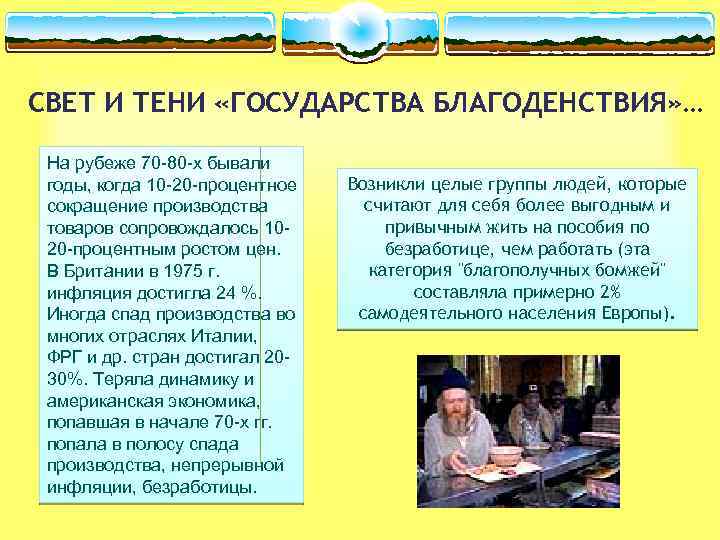 СВЕТ И ТЕНИ «ГОСУДАРСТВА БЛАГОДЕНСТВИЯ»…

На рубеже 70-80-х бывали годы, когда 10-20-процентное сокращение производства товаров сопровождалось 10-20-процентным ростом цен. В Британии в 1975 г. инфляция достигла 24 %. Иногда спад производства во многих отраслях Италии, ФРГ и др. стран достигал 20-30%. Теряла динамику и американская экономика, попавшая в начале 70-х гг. попала в полосу спада производства, непрерывной инфляции, безработицы.

Возникли целые группы людей, которые считают для себя более выгодным и привычным жить на пособия по безработице, чем работать (эта категория "благополучных бомжей" составляла примерно 2% самодеятельного населения Европы).